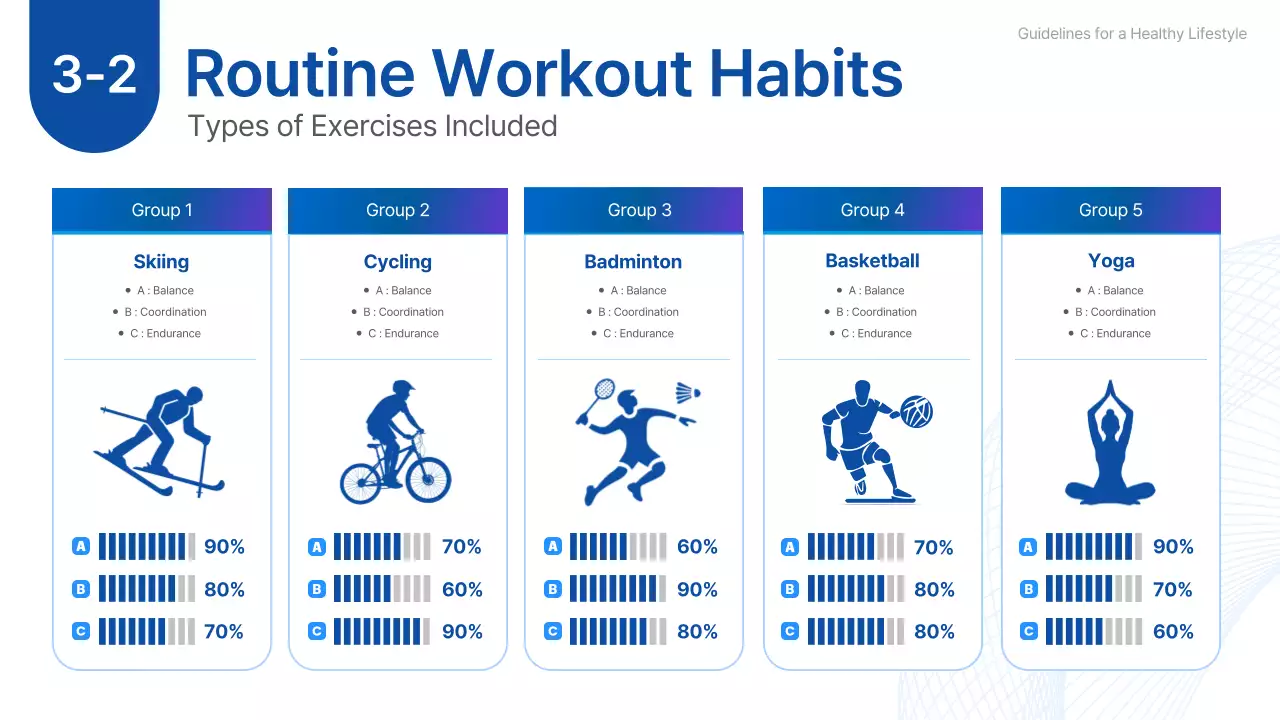 Guidelines for a Healthy Lifestyle

3-2 Routine Workout Habits

Types of Exercises Included

Group 1

Skiing

- A : Balance
- B : Coordination
- C : Endurance

A 90%
B 80%
C 70%

Group 2

Cycling

- A : Balance
- B : Coordination
- C : Endurance

A 70%
B 60%
C 90%

Group 3

Badminton

- A : Balance
- B : Coordination
- C : Endurance

A 60%
B 90%
C 80%

Group 4

Basketball

- A : Balance
- B : Coordination
- C : Endurance

A 70%
B 80%
C 80%

Group 5

Yoga

- A : Balance
- B : Coordination
- C : Endurance

A 90%
B 70%
C 60%